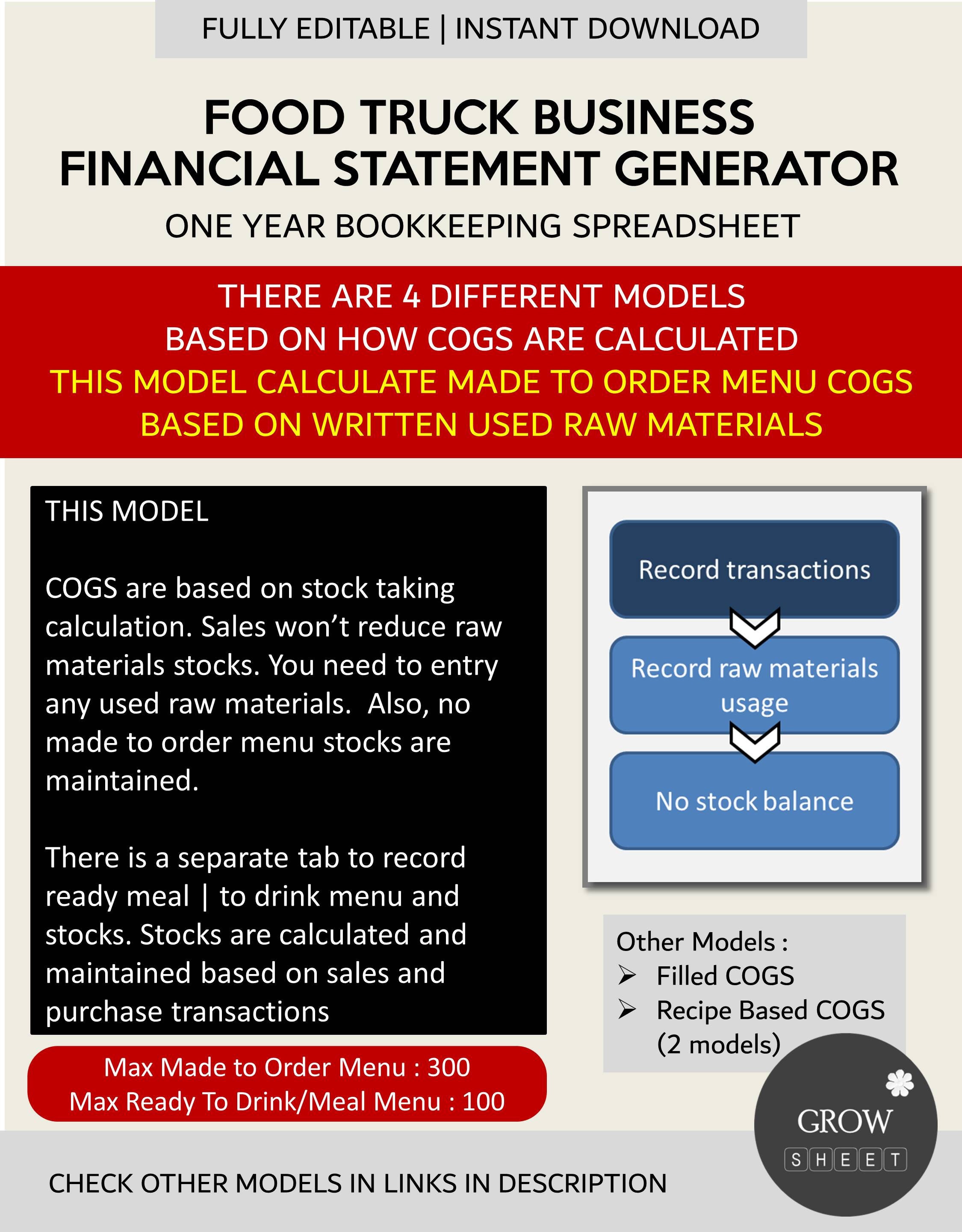 FULLY EDITABLE | INSTANT DOWNLOAD

FOOD TRUCK BUSINESS
FINANCIAL STATEMENT GENERATOR

ONE YEAR BOOKKEEPING SPREADSHEET

THERE ARE 4 DIFFERENT MODELS
BASED ON HOW COGS ARE CALCULATED
THIS MODEL CALCULATE MADE TO ORDER MENU COGS
BASED ON WRITTEN USED RAW MATERIALS

THIS MODEL

COGS are based on stock taking calculation. Sales won't reduce raw materials stocks. You need to entry any used raw materials. Also, no made to order menu stocks are maintained.

There is a separate tab to record ready meal | to drink menu and stocks. Stocks are calculated and maintained based on sales and purchase transactions

Max Made to Order Menu : 300
Max Ready To Drink/Meal Menu : 100

Record transactions

Record raw materials usage

No stock balance

Other Models :
➢ Filled COGS
➢ Recipe Based COGS (2 models)

GROW
SHEET

CHECK OTHER MODELS IN LINKS IN DESCRIPTION